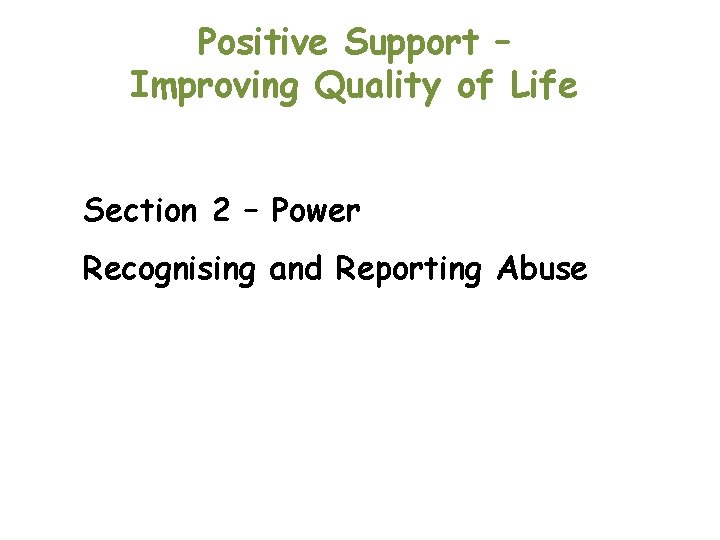 Positive Support – Improving Quality of Life

Section 2 – Power

Recognising and Reporting Abuse